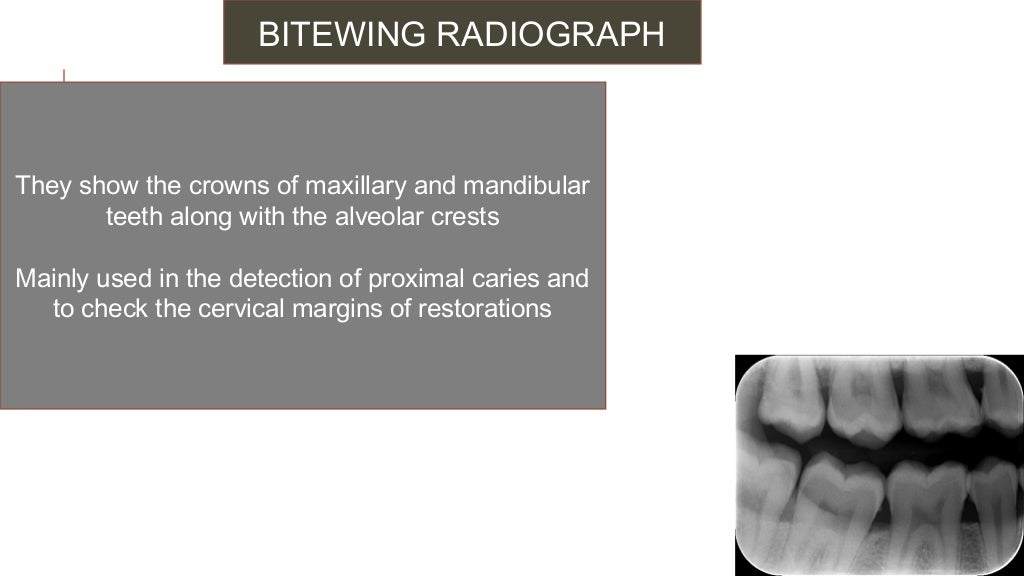 BITEWING RADIOGRAPH

They show the crowns of maxillary and mandibular teeth along with the alveolar crests

Mainly used in the detection of proximal caries and to check the cervical margins of restorations